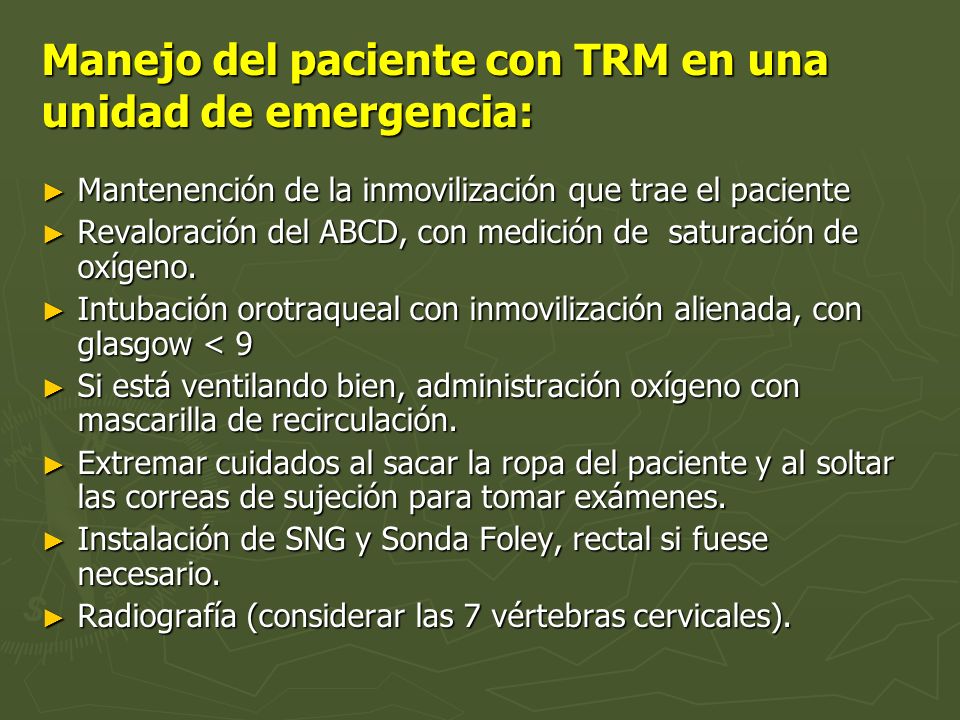 Manejo del paciente con TRM en una unidad de emergencia:

► Mantenención de la inmovilización que trae el paciente
► Revaloración del ABCD, con medición de saturación de oxígeno.
► Intubación orotraqueal con inmovilización alienada, con glasgow < 9
► Si está ventilando bien, administración oxígeno con mascarilla de recirculación.
► Extremar cuidados al sacar la ropa del paciente y al soltar las correas de sujeción para tomar exámenes.
► Instalación de SNG y Sonda Foley, rectal si fuese necesario.
► Radiografía (considerar las 7 vértebras cervicales).